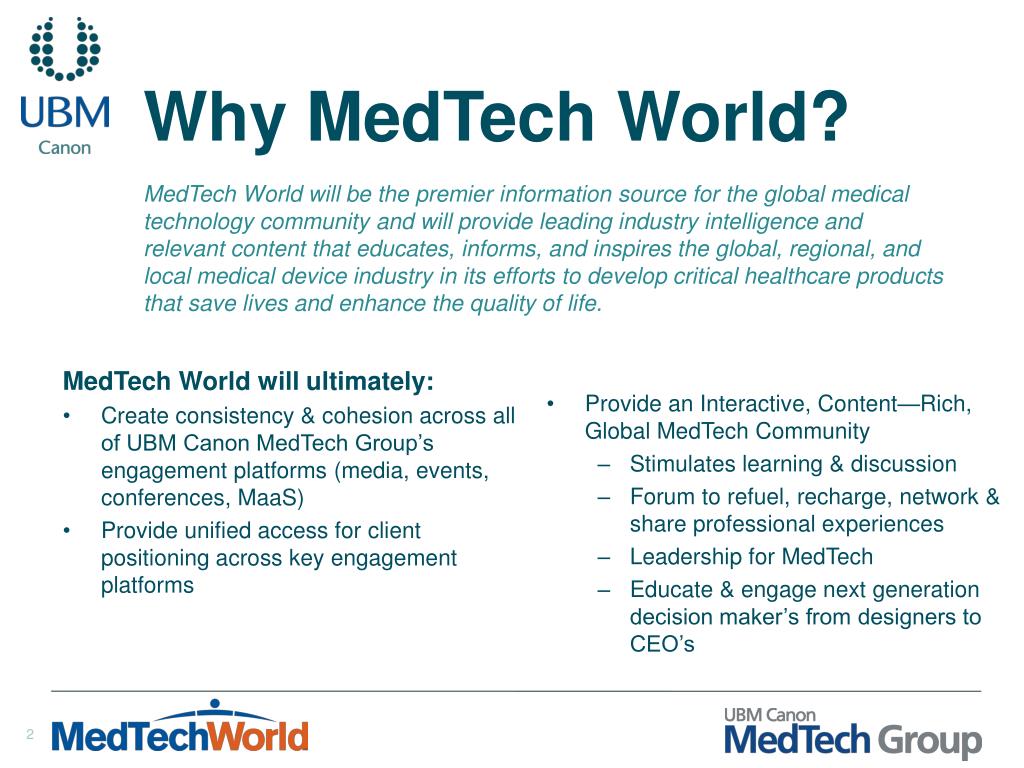 UBM
Canon

Why MedTech World?

MedTech World will be the premier information source for the global medical technology community and will provide leading industry intelligence and relevant content that educates, informs, and inspires the global, regional, and local medical device industry in its efforts to develop critical healthcare products that save lives and enhance the quality of life.

MedTech World will ultimately:
• Create consistency & cohesion across all of UBM Canon MedTech Group's engagement platforms (media, events, conferences, MaaS)
• Provide unified access for client positioning across key engagement platforms

• Provide an Interactive, Content—Rich, Global MedTech Community
– Stimulates learning & discussion
– Forum to refuel, recharge, network & share professional experiences
– Leadership for MedTech
– Educate & engage next generation decision maker's from designers to CEO's

2

MedTechWorld

UBM Canon
MedTech Group